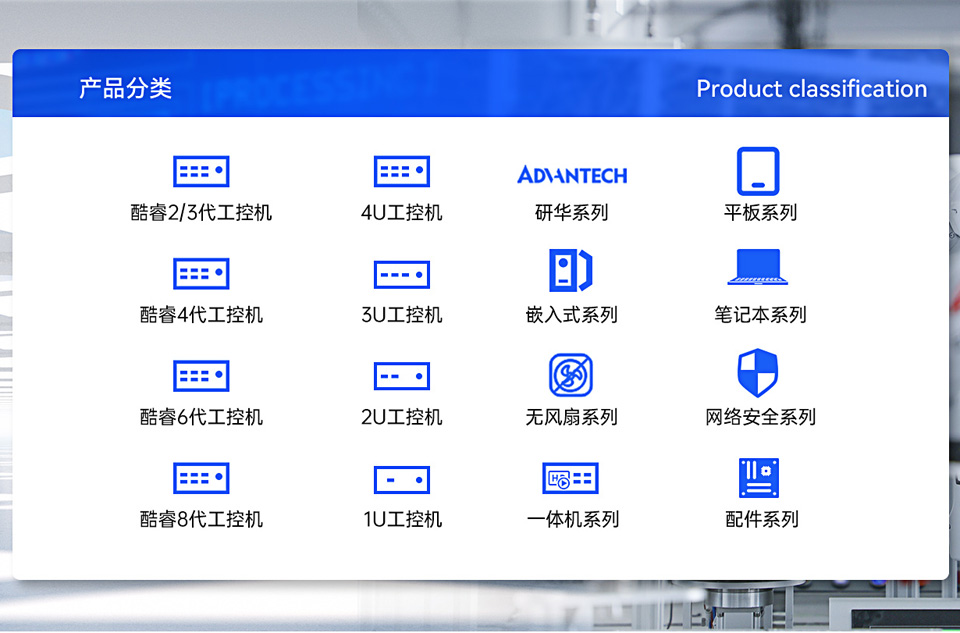 产品分类

Product classification

酷睿2/3代工控机

4U工控机

ADVANTECH
研华系列

平板系列

酷睿4代工控机

3U工控机

嵌入式系列

笔记本系列

酷睿6代工控机

2U工控机

无风扇系列

网络安全系列

酷睿8代工控机

1U工控机

一体机系列

配件系列